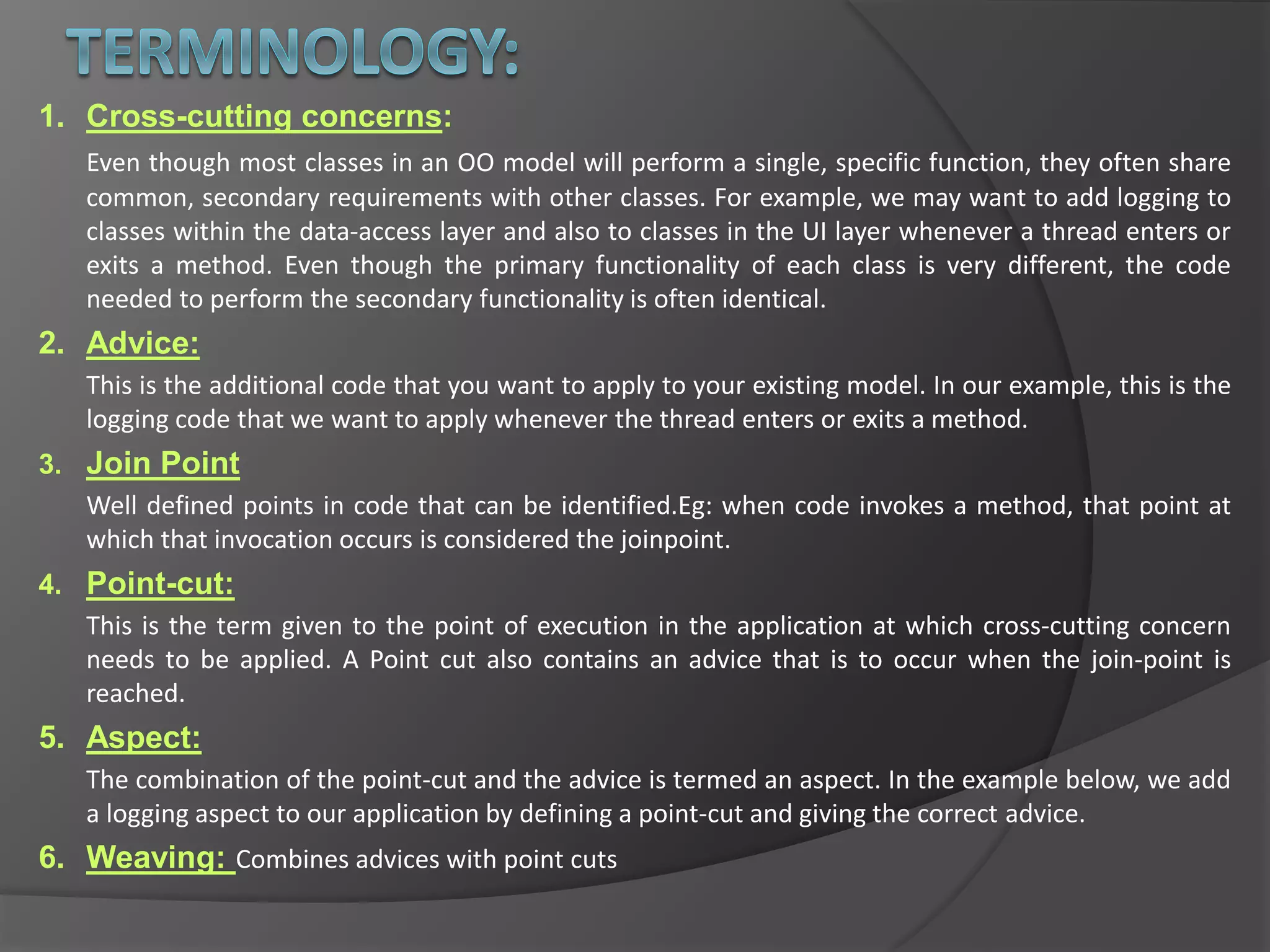 TERMINOLOGY:

1. Cross-cutting concerns:

Even though most classes in an OO model will perform a single, specific function, they often share common, secondary requirements with other classes. For example, we may want to add logging to classes within the data-access layer and also to classes in the UI layer whenever a thread enters or exits a method. Even though the primary functionality of each class is very different, the code needed to perform the secondary functionality is often identical.

2. Advice:

This is the additional code that you want to apply to your existing model. In our example, this is the logging code that we want to apply whenever the thread enters or exits a method.

3. Join Point

Well defined points in code that can be identified.Eg: when code invokes a method, that point at which that invocation occurs is considered the joinpoint.

4. Point-cut:

This is the term given to the point of execution in the application at which cross-cutting concern needs to be applied. A Point cut also contains an advice that is to occur when the join-point is reached.

5. Aspect:

The combination of the point-cut and the advice is termed an aspect. In the example below, we add a logging aspect to our application by defining a point-cut and giving the correct advice.

6. Weaving: Combines advices with point cuts